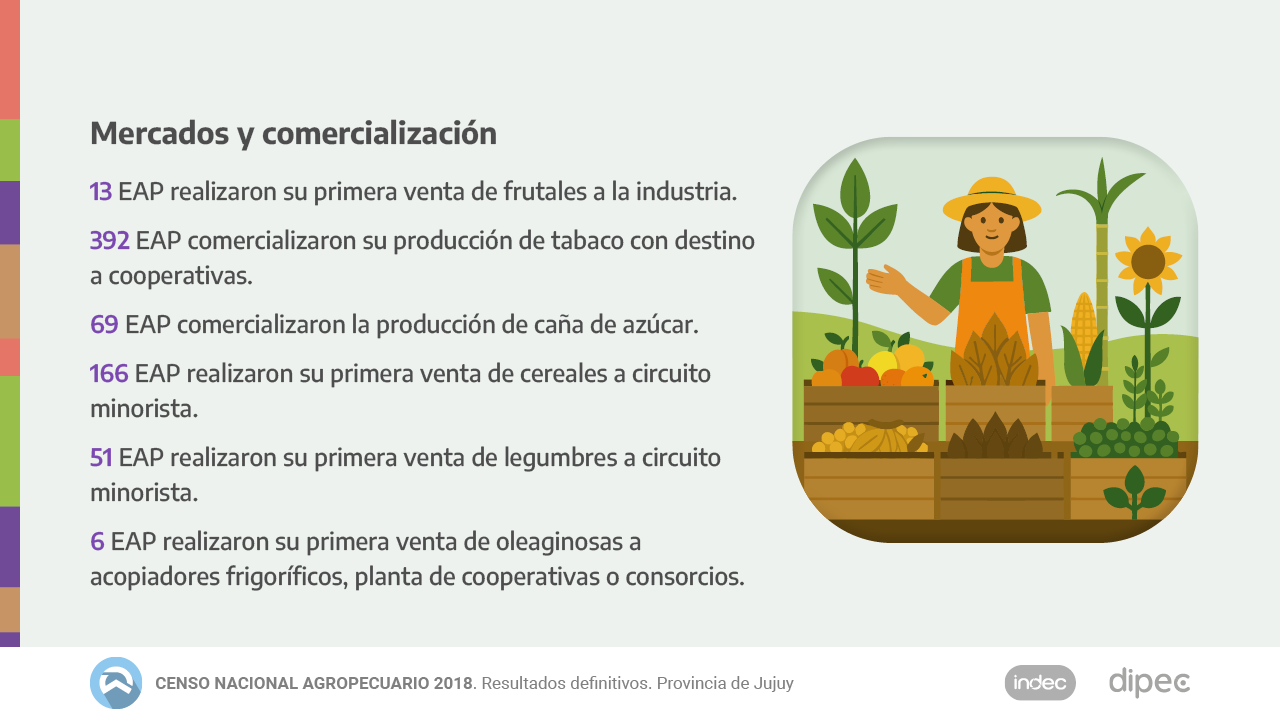 Mercados y comercialización

13 EAP realizaron su primera venta de frutales a la industria.

392 EAP comercializaron su producción de tabaco con destino a cooperativas.

69 EAP comercializaron la producción de caña de azúcar.

166 EAP realizaron su primera venta de cereales a circuito minorista.

51 EAP realizaron su primera venta de legumbres a circuito minorista.

6 EAP realizaron su primera venta de oleaginosas a acopiadores frigoríficos, planta de cooperativas o consorcios.

CENSO NACIONAL AGROPECUARIO 2018. Resultados definitivos. Provincia de Jujuy

indec

dipec